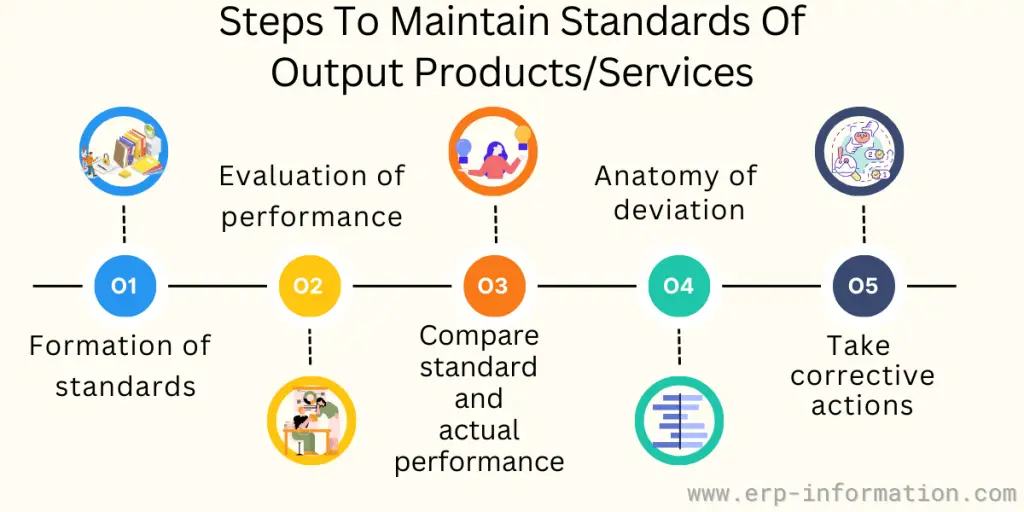 Steps To Maintain Standards Of Output Products/Services

01

Formation of standards

Evaluation of performance

02

03

Compare standard and actual performance

Anatomy of deviation

04

05

Take corrective actions

www.erp-information.com